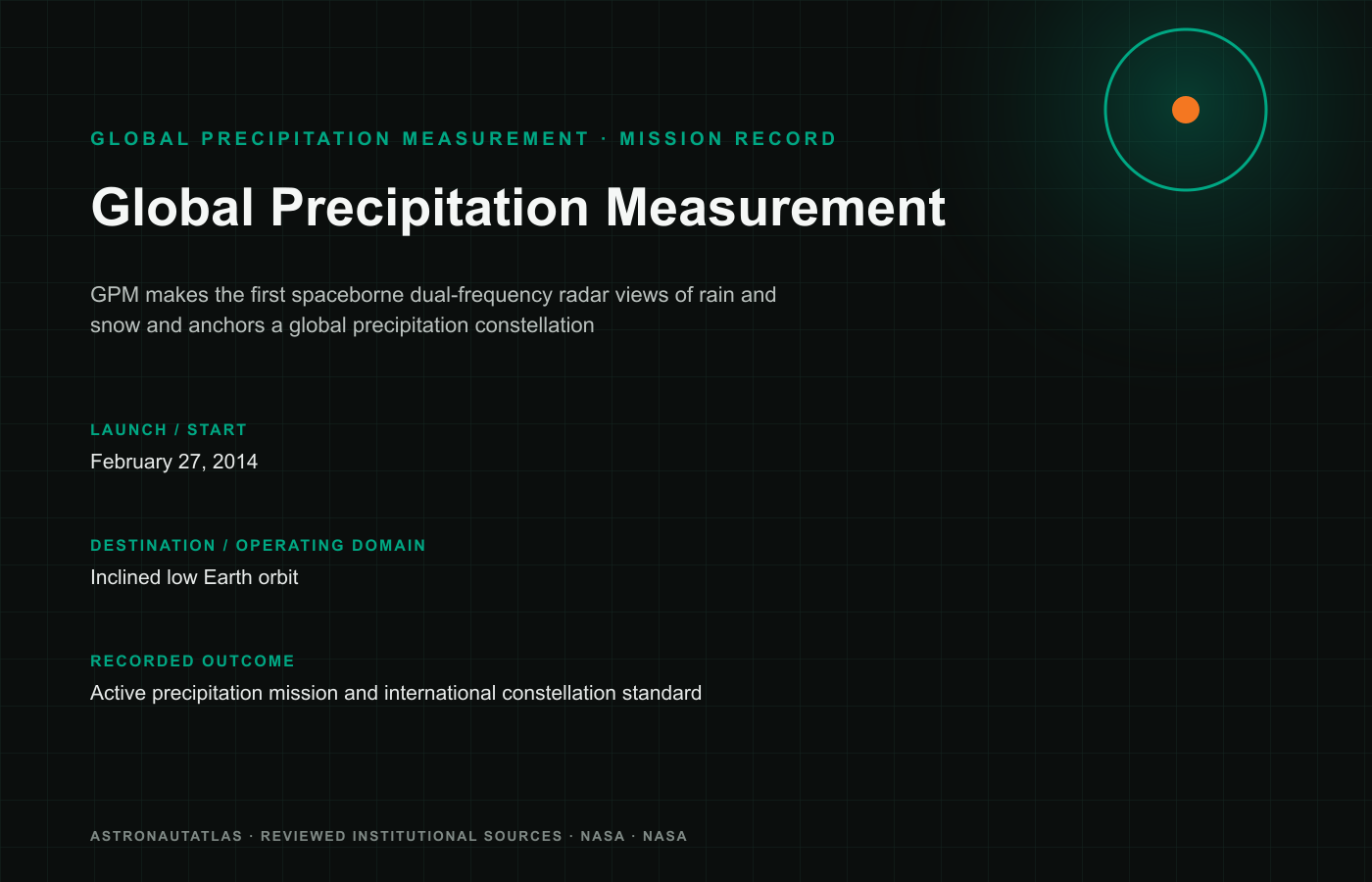 GLOBAL PRECIPITATION MEASUREMENT · MISSION RECORD

Global Precipitation Measurement

GPM makes the first spaceborne dual-frequency radar views of rain and snow and anchors a global precipitation constellation

LAUNCH / START

February 27, 2014

DESTINATION / OPERATING DOMAIN

Inclined low Earth orbit

RECORDED OUTCOME

Active precipitation mission and international constellation standard

ASTRONAUTATLAS · REVIEWED INSTITUTIONAL SOURCES · NASA · NASA